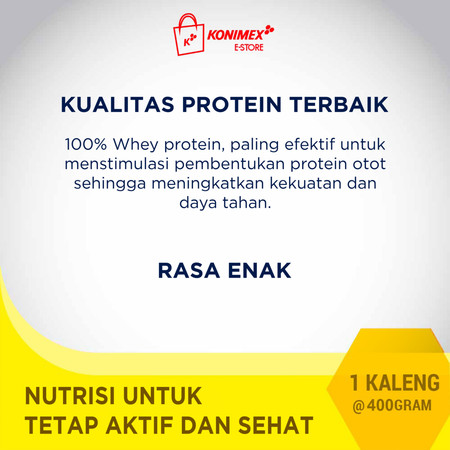 K KONIMEX
E-STORE

KUALITAS PROTEIN TERBAIK

100% Whey protein, paling efektif untuk menstimulasi pembentukan protein otot sehingga meningkatkan kekuatan dan daya tahan.

RASA ENAK

NUTRISI UNTUK
TETAP AKTIF DAN SEHAT

1 KALENG
@400GRAM